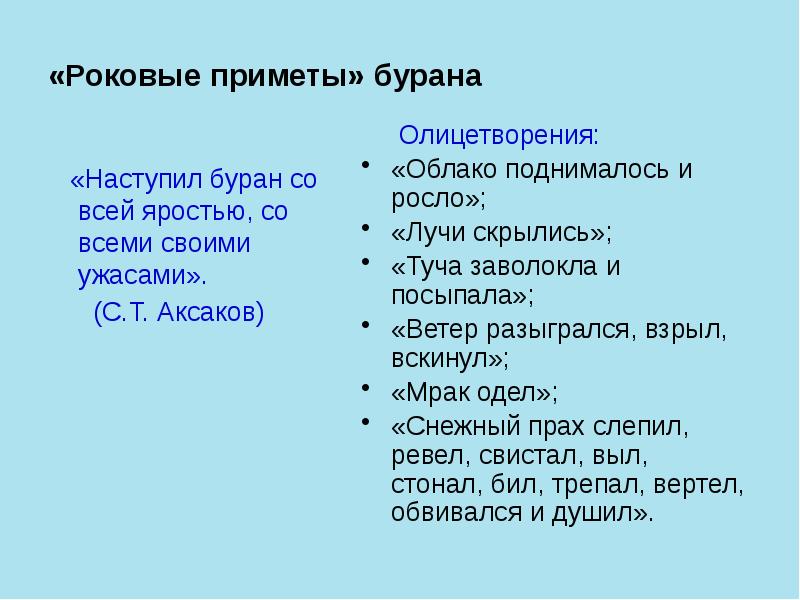 «Роковые приметы» бурана

«Наступил буран со всей яростью, со всеми своими ужасами».
(С.Т. Аксаков)

Олицетворения:
• «Облако поднималось и росло»;
• «Лучи скрылись»;
• «Туча заволокла и посыпала»;
• «Ветер разыгрался, взрыл, вскинул»;
• «Мрак одел»;
• «Снежный прах слепил, ревел, свистал, выл, стонал, бил, трепал, вертел, обвивался и душил».